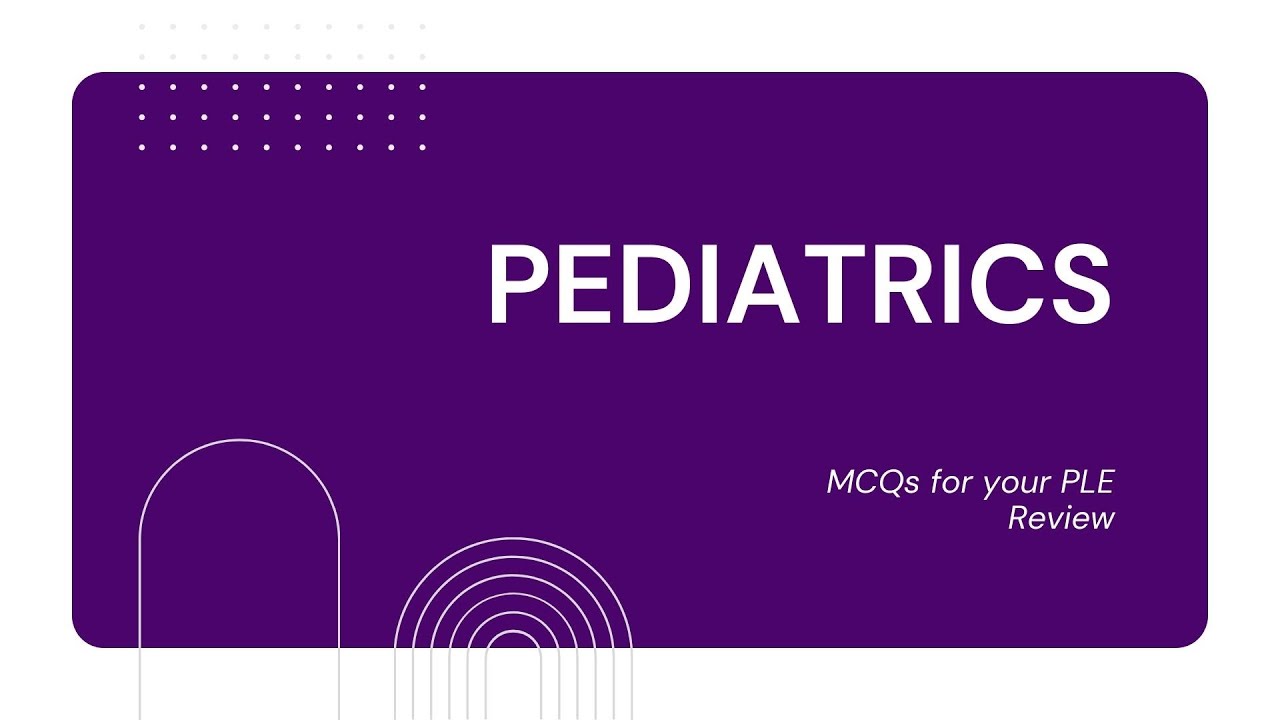 PEDIATRICS

MCQs for your PLE Review